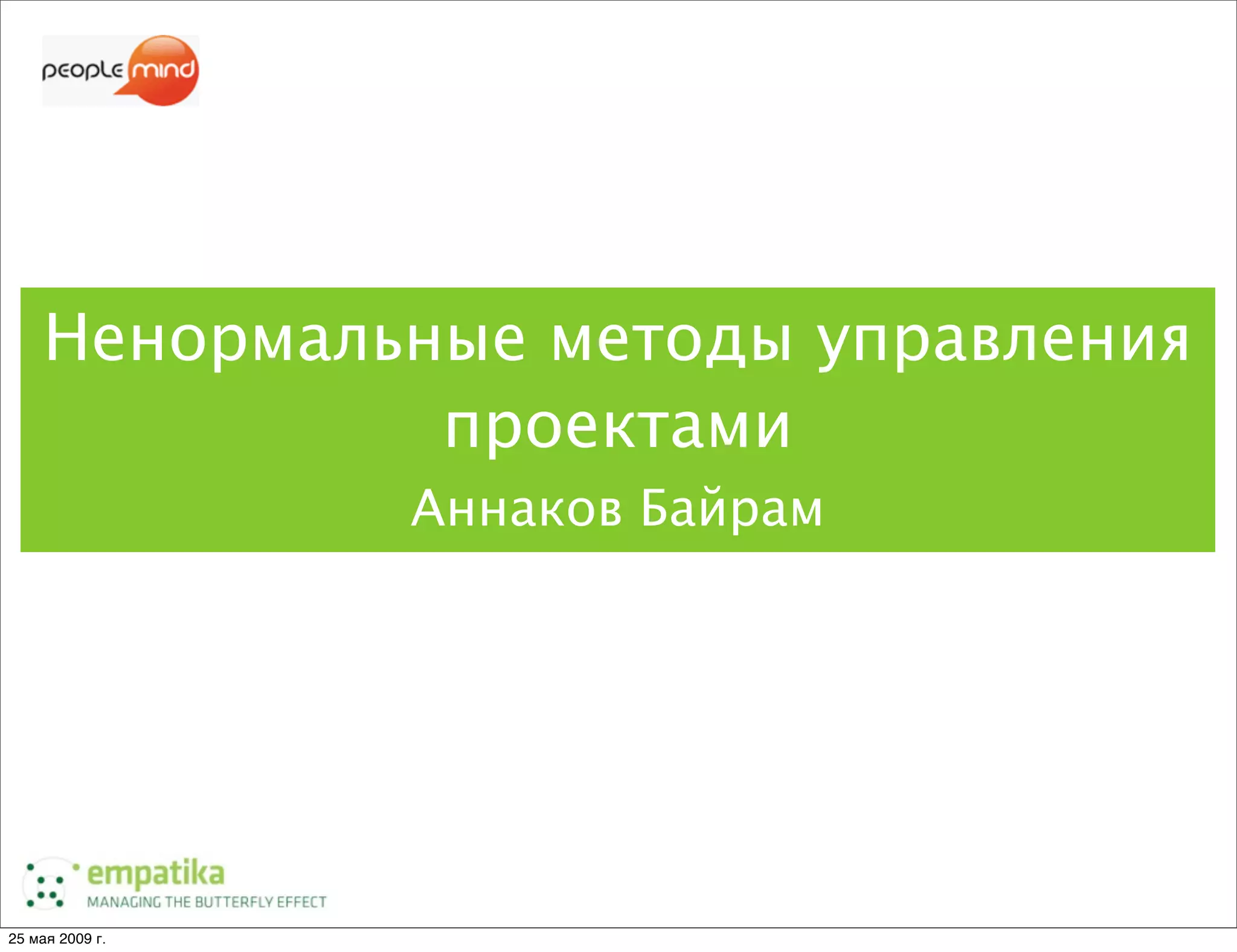 people mind

Ненормальные методы управления проектами

Аннаков Байрам

empatika
MANAGING THE BUTTERFLY EFFECT

25 мая 2009 г.